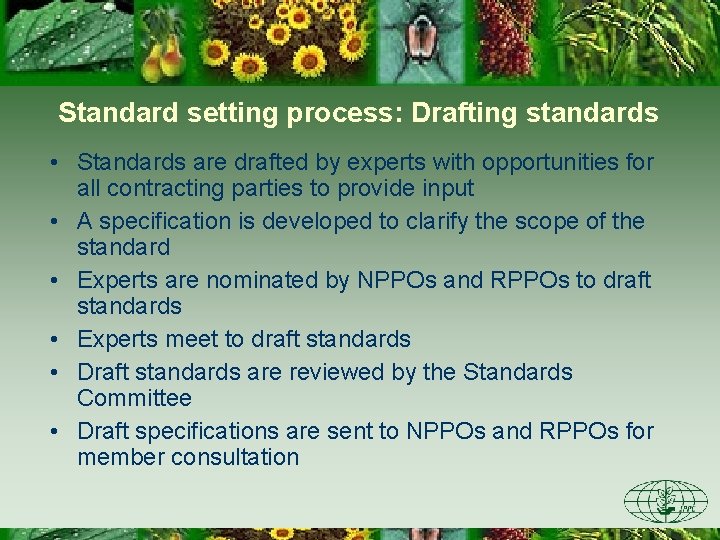 Standard setting process: Drafting standards

• Standards are drafted by experts with opportunities for all contracting parties to provide input
• A specification is developed to clarify the scope of the standard
• Experts are nominated by NPPOs and RPPOs to draft standards
• Experts meet to draft standards
• Draft standards are reviewed by the Standards Committee
• Draft specifications are sent to NPPOs and RPPOs for member consultation

IPPC